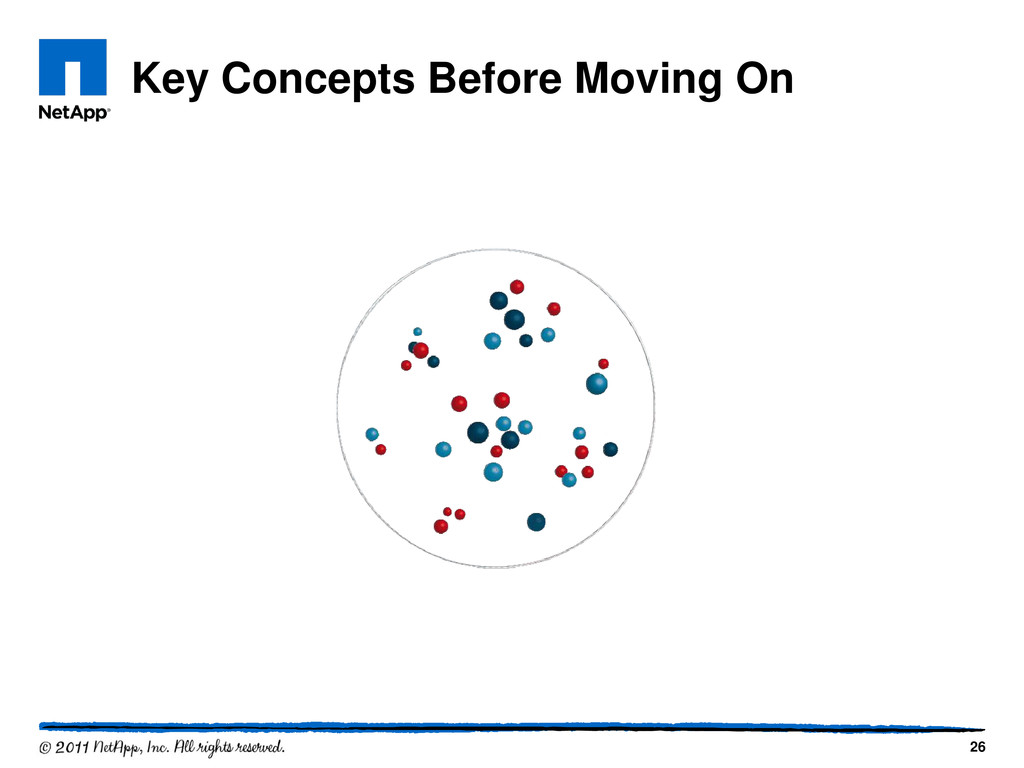 NetApp®

Key Concepts Before Moving On

© 2011 NetApp, Inc. All rights reserved.

26